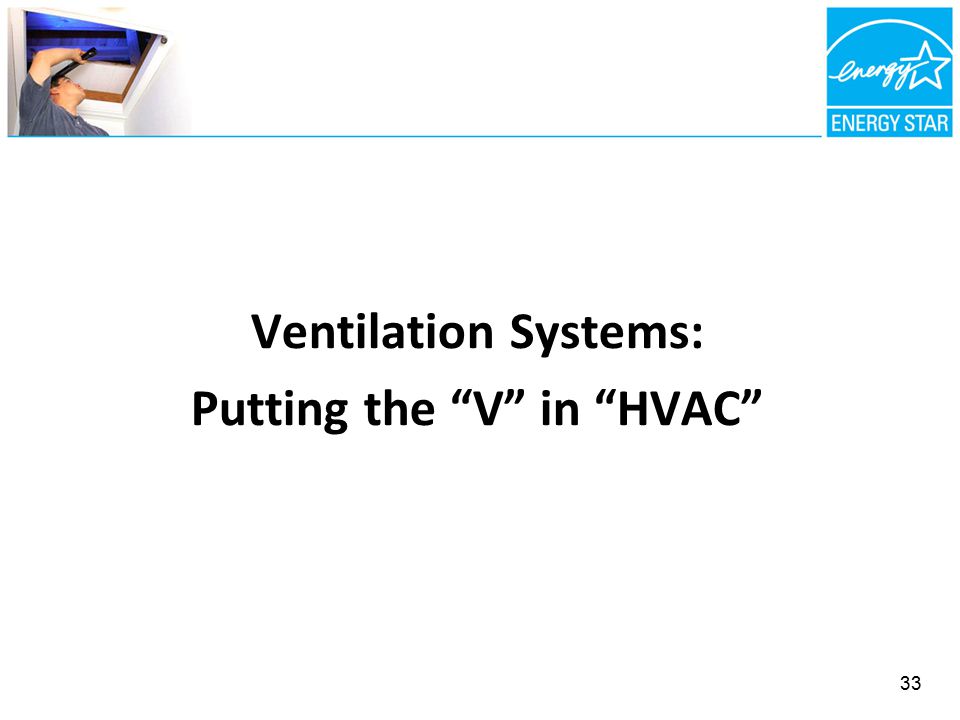 energy

ENERGY STAR

Ventilation Systems:

Putting the “V” in “HVAC”

33